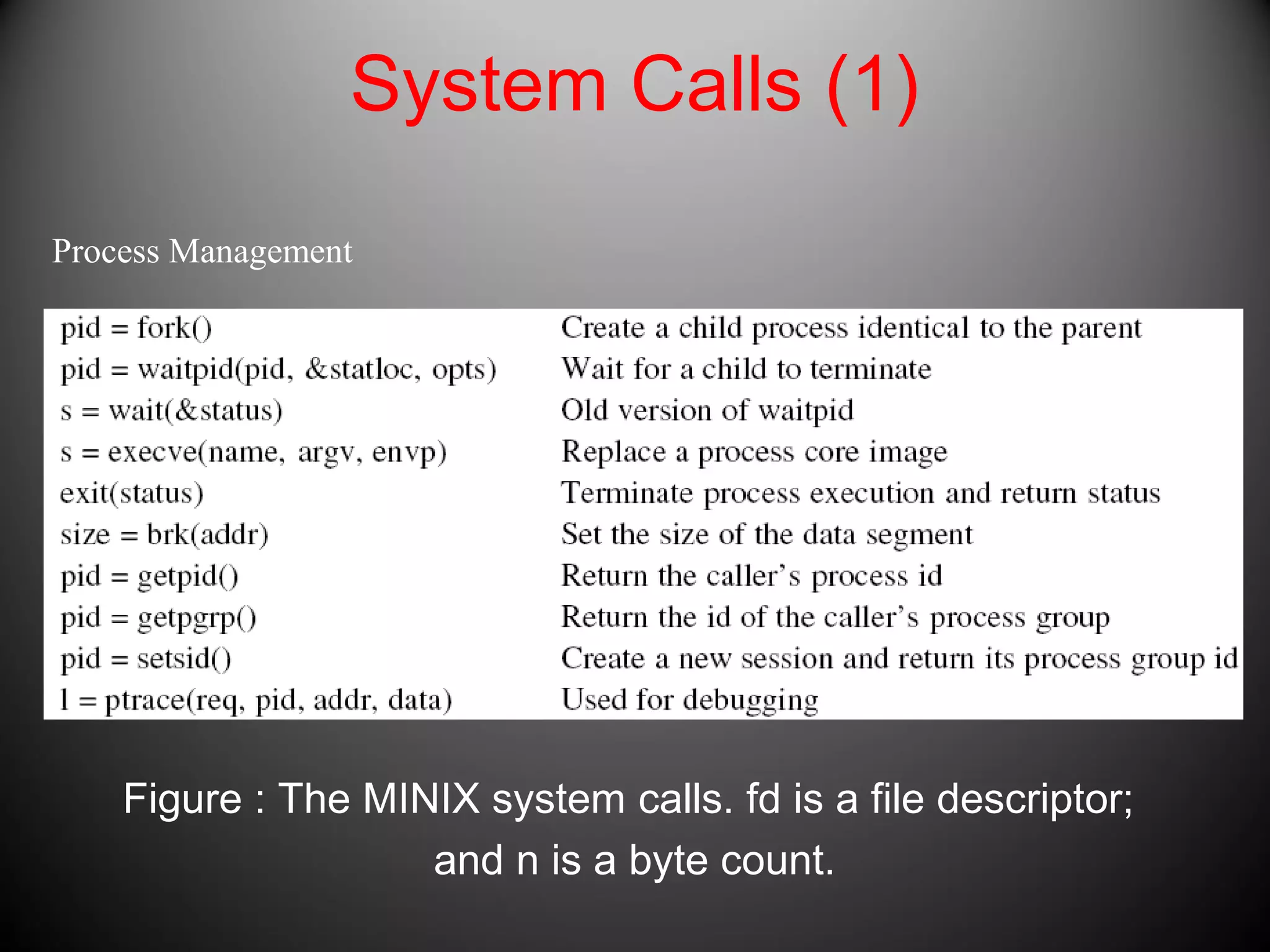 System Calls (1)

Process Management

| | |
|---|---|
| pid = fork() | Create a child process identical to the parent |
| pid = waitpid(pid, &statloc, opts) | Wait for a child to terminate |
| s = wait(&status) | Old version of waitpid |
| s = execve(name, argv, envp) | Replace a process core image |
| exit(status) | Terminate process execution and return status |
| size = brk(addr) | Set the size of the data segment |
| pid = getpid() | Return the caller's process id |
| pid = getpgrp() | Return the id of the caller's process group |
| pid = setsid() | Create a new session and return its process group id |
| l = ptrace(req, pid, addr, data) | Used for debugging |

Figure : The MINIX system calls. fd is a file descriptor; and n is a byte count.